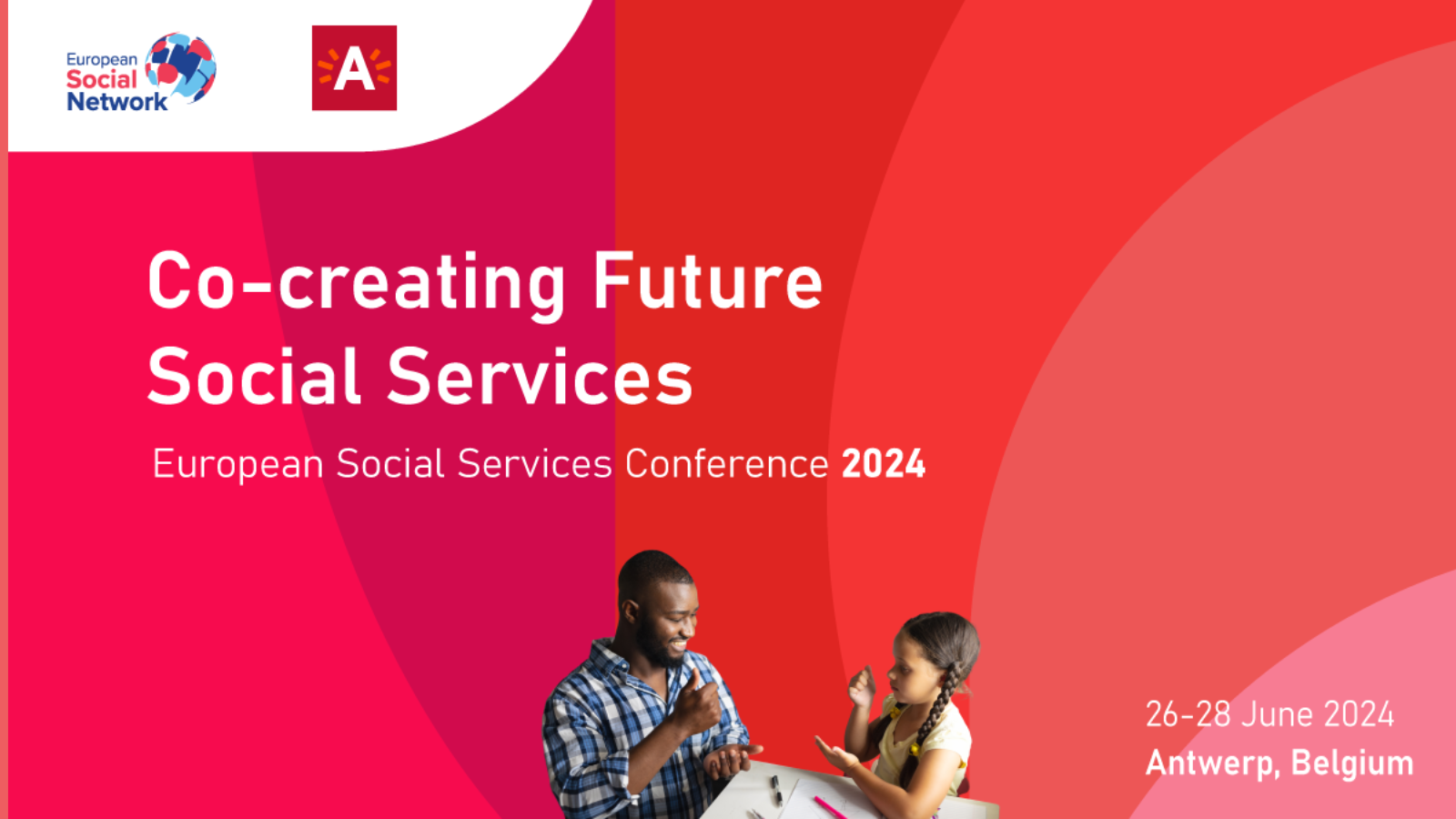 European Social Network

A

Co-creating Future Social Services

European Social Services Conference 2024

26-28 June 2024
Antwerp, Belgium